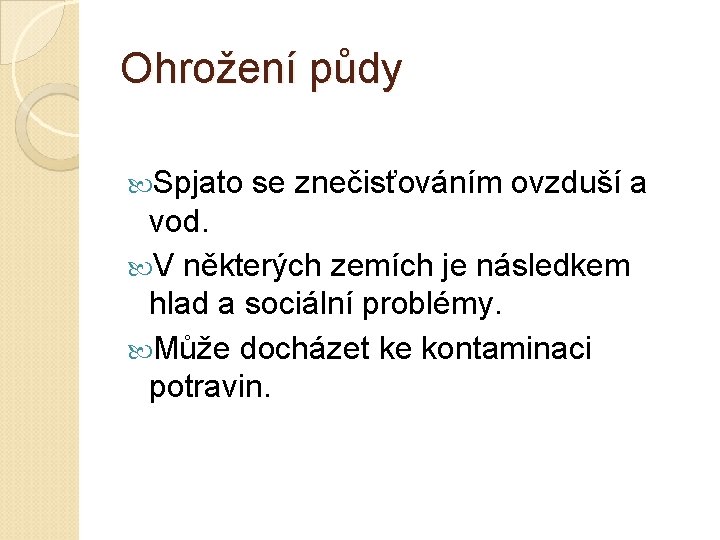 Ohrožení půdy

Spjato se znečisťováním ovzduší a vod.

V některých zemích je následkem hlad a sociální problémy.

Může docházet ke kontaminaci potravin.